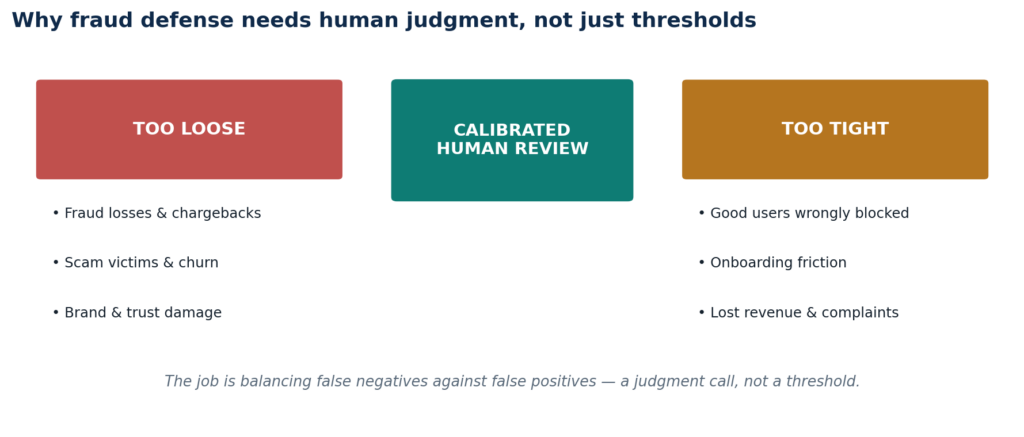 Why fraud defense needs human judgment, not just thresholds

TOO LOOSE

• Fraud losses & chargebacks

• Scam victims & churn

• Brand & trust damage

CALIBRATED HUMAN REVIEW

TOO TIGHT

• Good users wrongly blocked

• Onboarding friction

• Lost revenue & complaints

The job is balancing false negatives against false positives — a judgment call, not a threshold.